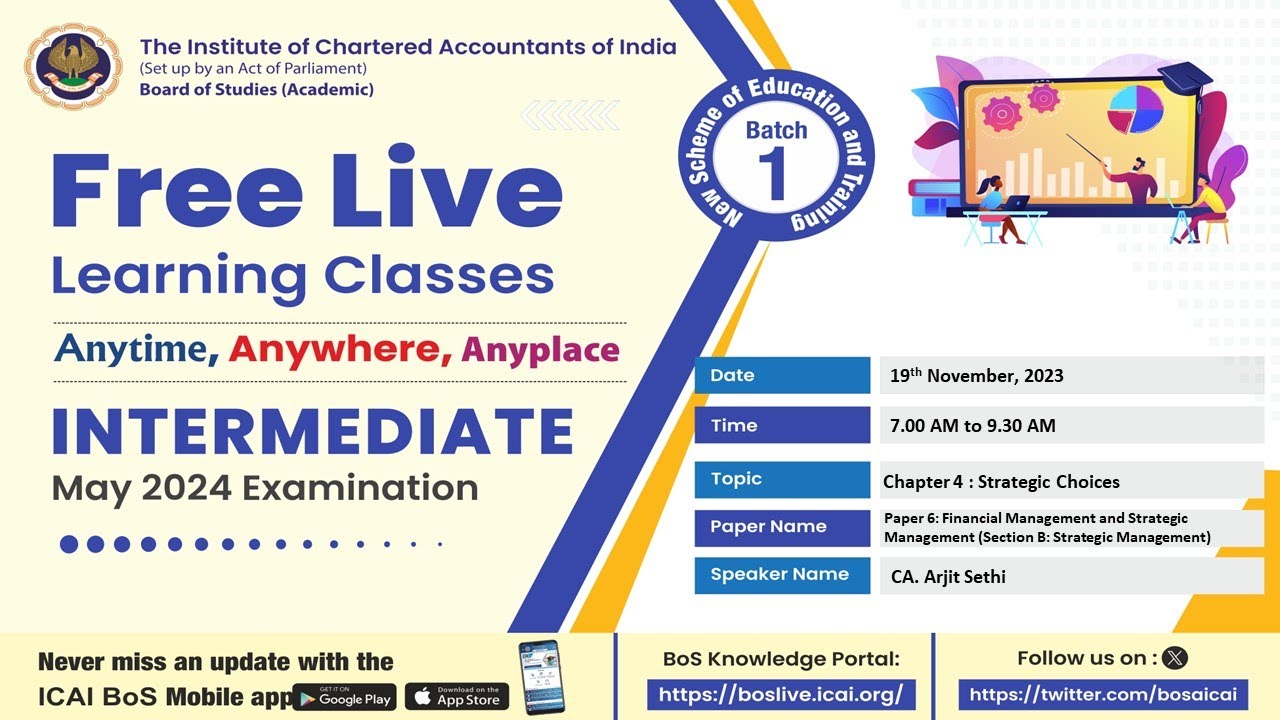 The Institute of Chartered Accountants of India
(Set up by an Act of Parliament)
Board of Studies (Academic)

New Scheme of Education and Training
Batch
1

Free Live
Learning Classes

Anytime, Anywhere, Anyplace

INTERMEDIATE
May 2024 Examination

| Date | 19$^{th}$ November, 2023 |
|---|---|
| Time | 7.00 AM to 9.30 AM |
| Topic | Chapter 4 : Strategic Choices |
| Paper Name | Paper 6: Financial Management and Strategic Management (Section B: Strategic Management) |
| Speaker Name | CA. Arjit Sethi |

Never miss an update with the ICAI BoS Mobile app

GET IT ON Google Play

Download on the App Store

BoS Knowledge Portal:
https://boslive.icai.org/

Follow us on :
https://twitter.com/bosaicai